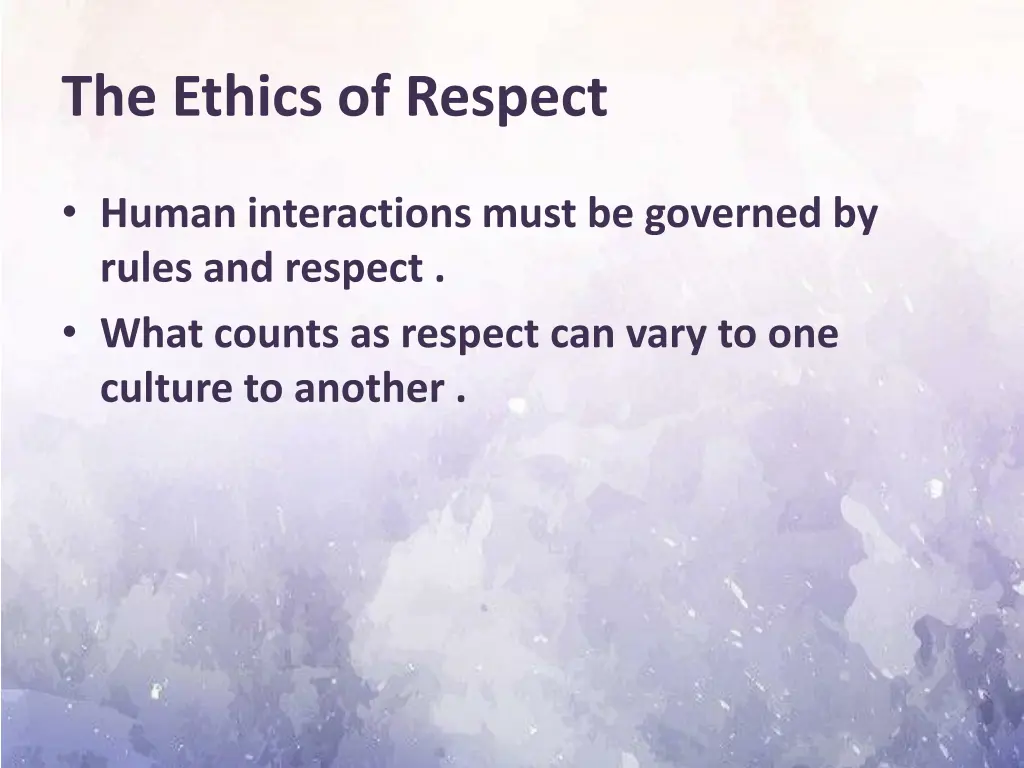 The Ethics of Respect

• Human interactions must be governed by rules and respect .
• What counts as respect can vary to one culture to another .